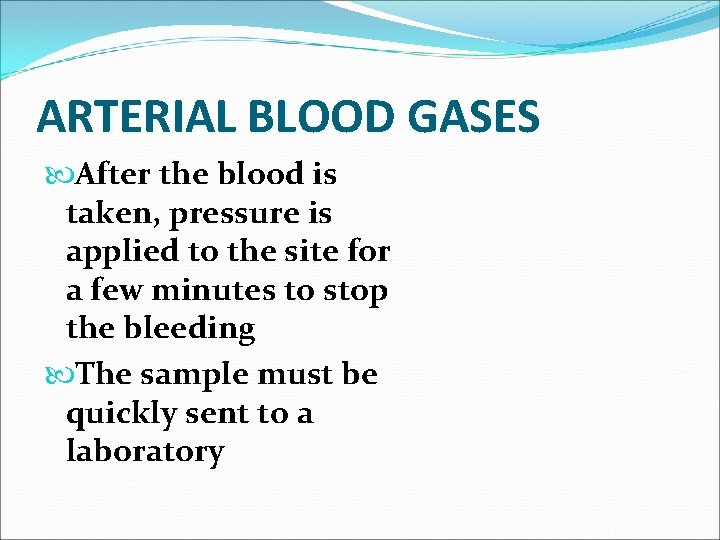 ARTERIAL BLOOD GASES

After the blood is taken, pressure is applied to the site for a few minutes to stop the bleeding

The sample must be quickly sent to a laboratory